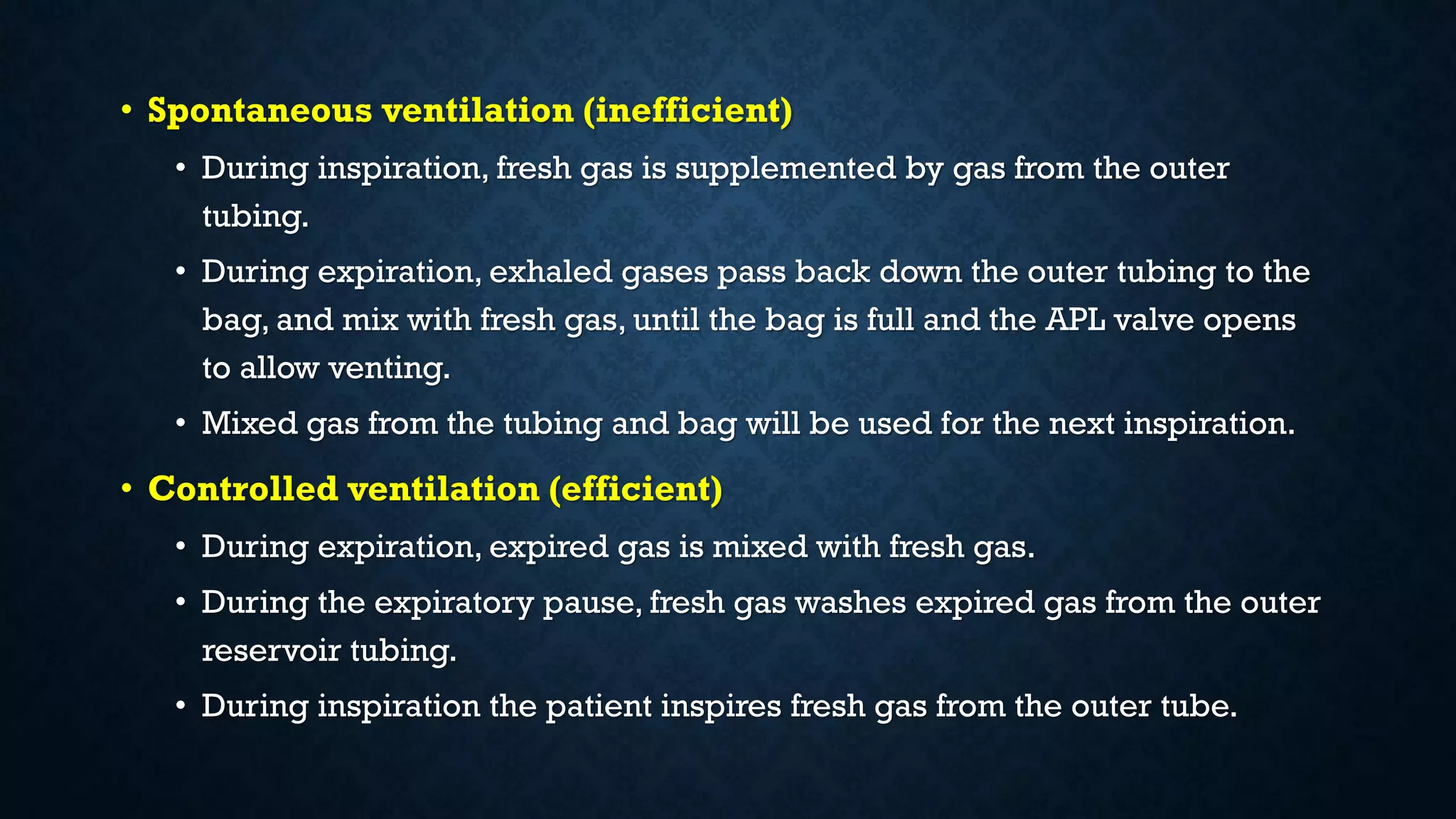 • Spontaneous ventilation (inefficient)

• During inspiration, fresh gas is supplemented by gas from the outer tubing.

• During expiration, exhaled gases pass back down the outer tubing to the bag, and mix with fresh gas, until the bag is full and the APL valve opens to allow venting.

• Mixed gas from the tubing and bag will be used for the next inspiration.

• Controlled ventilation (efficient)

• During expiration, expired gas is mixed with fresh gas.

• During the expiratory pause, fresh gas washes expired gas from the outer reservoir tubing.

• During inspiration the patient inspires fresh gas from the outer tube.